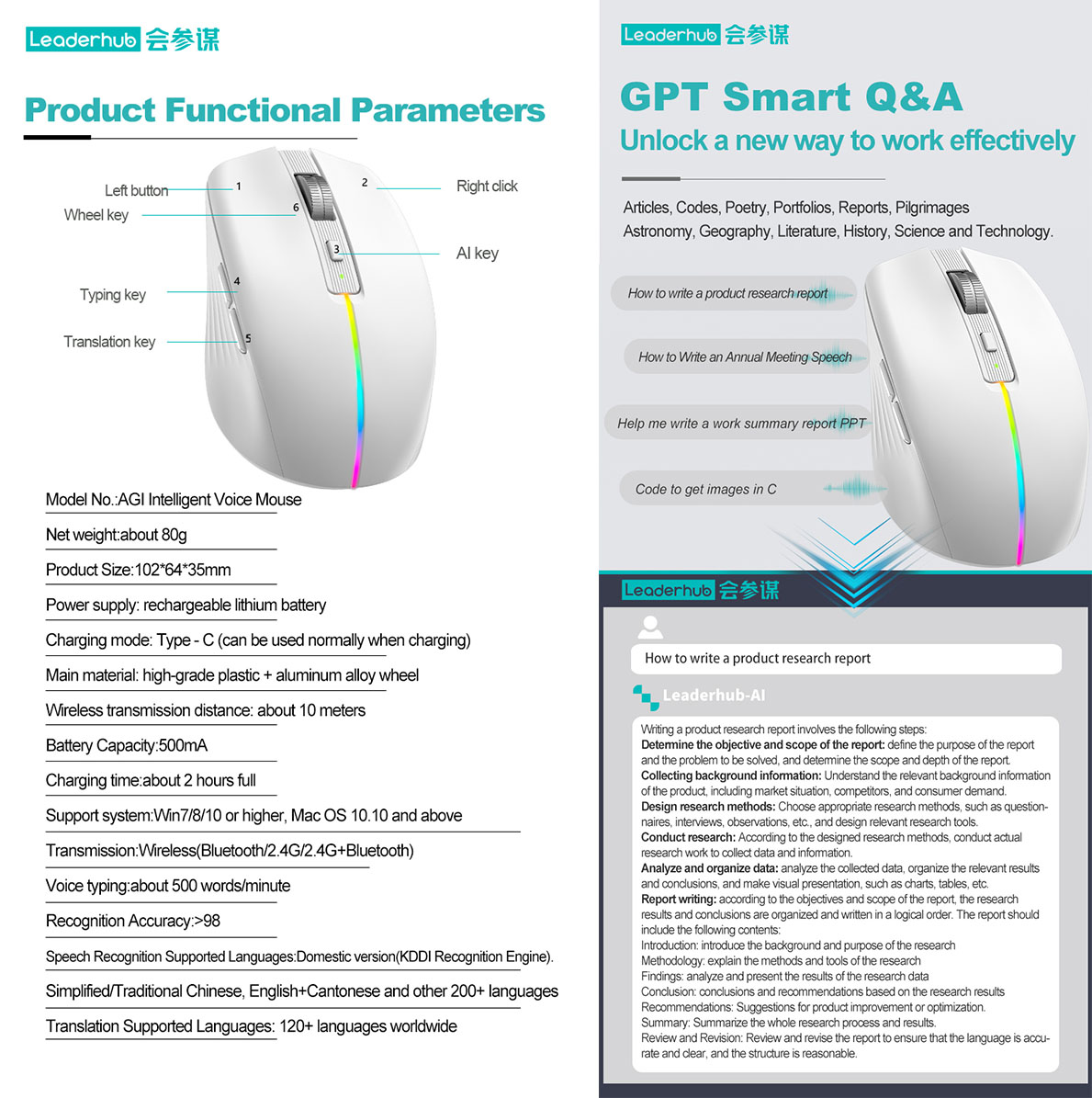 Leaderhub 会参谋

Product Functional Parameters

Left button 1
Wheel key 6
2 Right click
3 AI key
Typing key 4
Translation key 5

Model No.:AGI Intelligent Voice Mouse

Net weight:about 80g

Product Size:102*64*35mm

Power supply: rechargeable lithium battery

Charging mode: Type - C (can be used normally when charging)

Main material: high-grade plastic + aluminum alloy wheel

Wireless transmission distance: about 10 meters

Battery Capacity:500mA

Charging time:about 2 hours full

Support system:Win7/8/10 or higher, Mac OS 10.10 and above

Transmission:Wireless(Bluetooth/2.4G/2.4G+Bluetooth)

Voice typing:about 500 words/minute

Recognition Accuracy:>98

Speech Recognition Supported Languages:Domestic version(KDDI Recognition Engine).

Simplified/Traditional Chinese, English+Cantonese and other 200+ languages

Translation Supported Languages: 120+ languages worldwide

Leaderhub 会参谋

GPT Smart Q&A

Unlock a new way to work effectively

Articles, Codes, Poetry, Portfolios, Reports, Pilgrimages
Astronomy, Geography, Literature, History, Science and Technology.

How to write a product research report

How to Write an Annual Meeting Speech

Help me write a work summary report PPT

Code to get images in C

Leaderhub 会参谋

How to write a product research report

Leaderhub-AI

Writing a product research report involves the following steps:
Determine the objective and scope of the report: define the purpose of the report and the problem to be solved, and determine the scope and depth of the report.
Collecting background information: Understand the relevant background information of the product, including market situation, competitors, and consumer demand.
Design research methods: Choose appropriate research methods, such as questionnaires, interviews, observations, etc., and design relevant research tools.
Conduct research: According to the designed research methods, conduct actual research work to collect data and information.
Analyze and organize data: analyze the collected data, organize the relevant results and conclusions, and make visual presentation, such as charts, tables, etc.
Report writing: according to the objectives and scope of the report, the research results and conclusions are organized and written in a logical order. The report should include the following contents:
Introduction: introduce the background and purpose of the research
Methodology: explain the methods and tools of the research
Findings: analyze and present the results of the research data
Conclusion: conclusions and recommendations based on the research results
Recommendations: Suggestions for product improvement or optimization.
Summary: Summarize the whole research process and results.
Review and Revision: Review and revise the report to ensure that the language is accurate and clear, and the structure is reasonable.